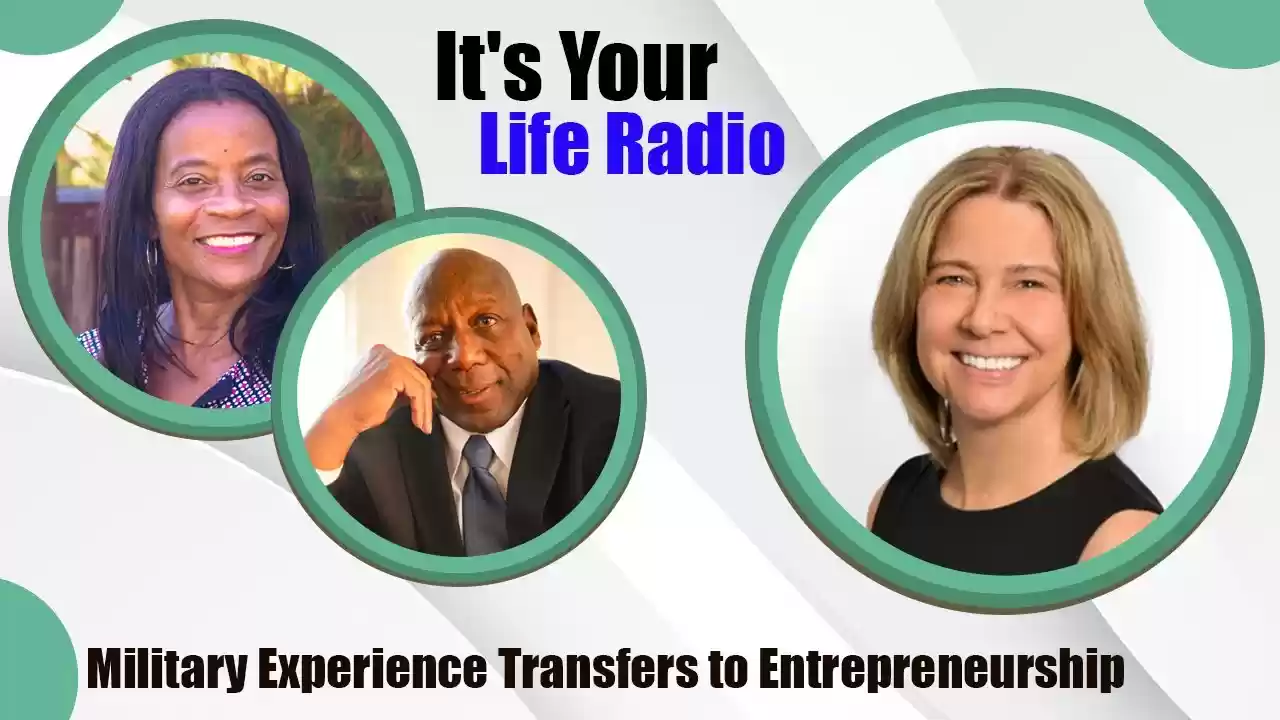 It's Your
Life Radio

Military Experience Transfers to Entrepreneurship